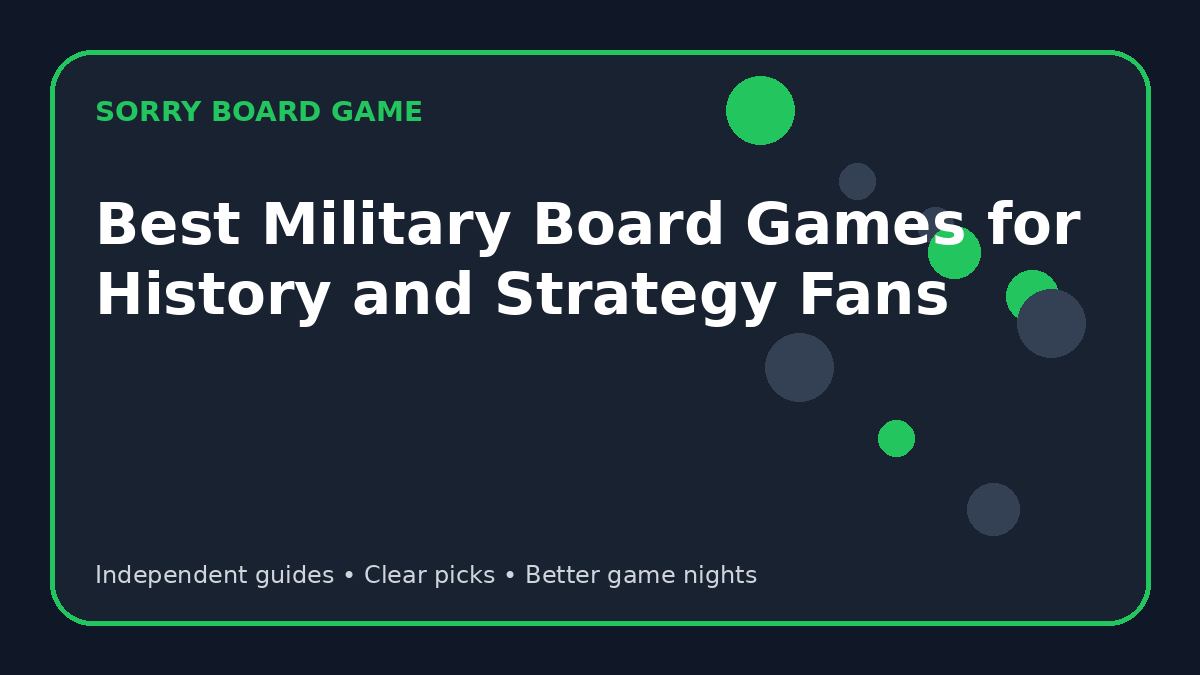 SORRY BOARD GAME

Best Military Board Games for History and Strategy Fans

Independent guides • Clear picks • Better game nights